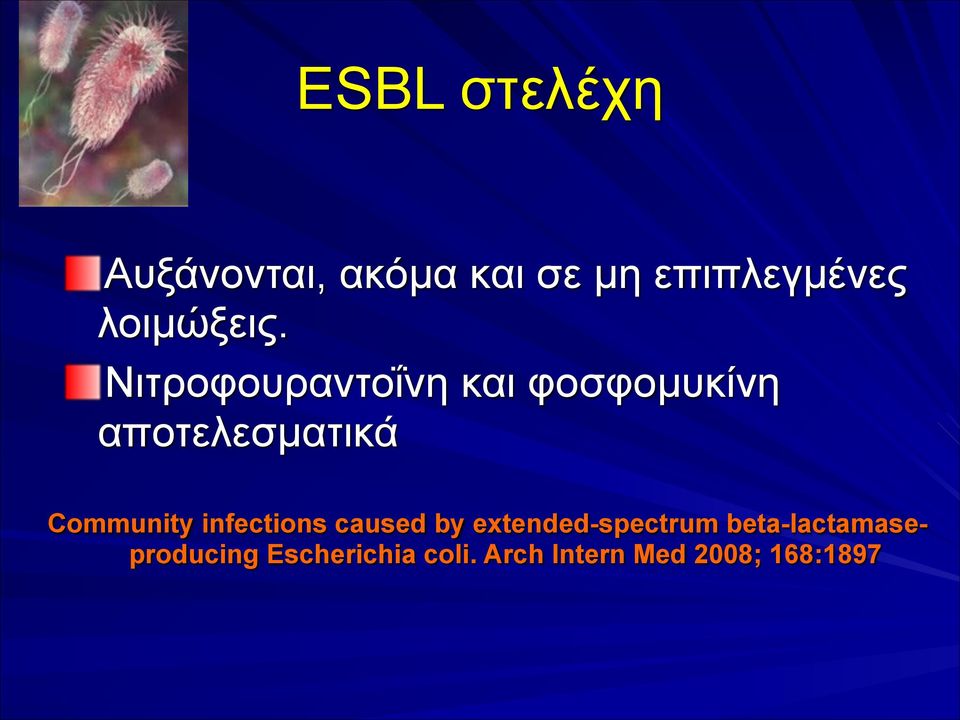 ESBL στελέχη

Αυξάνονται, ακόμα και σε μη επιπλεγμένες λοιμώξεις.

Νιτροφουραντοΐνη και φοσφομυκίνη αποτελεσματικά

Community infections caused by extended-spectrum beta-lactamase-producing Escherichia coli. Arch Intern Med 2008; 168:1897